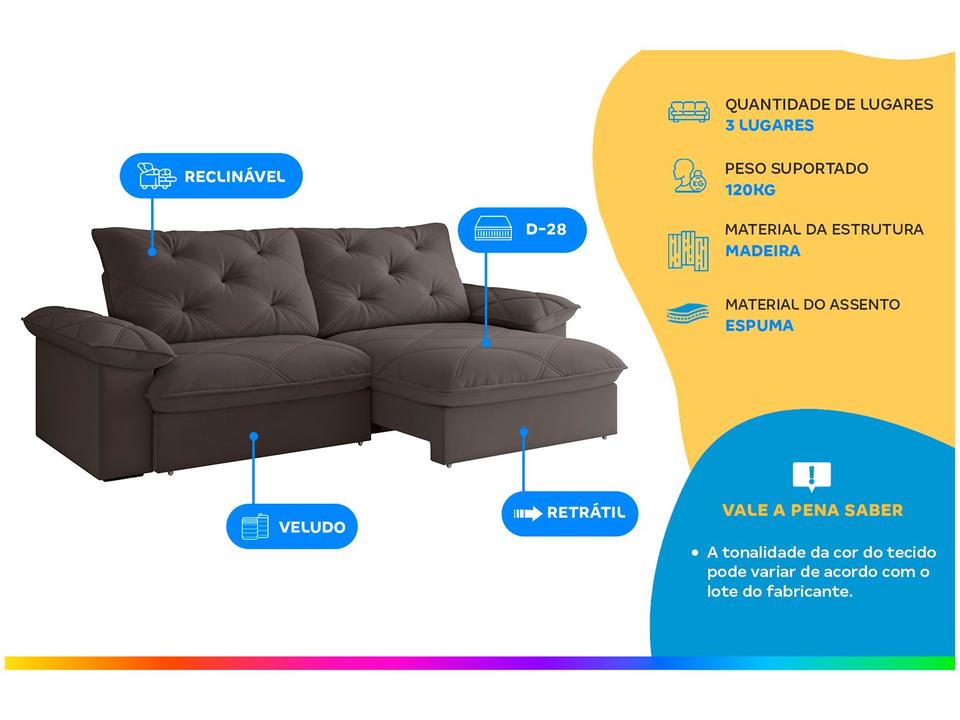 RECLINÁVEL

D-28

VELUDO

RETRÁTIL

QUANTIDADE DE LUGARES
3 LUGARES

PESO SUPORTADO
120KG

MATERIAL DA ESTRUTURA
MADEIRA

MATERIAL DO ASSENTO
ESPUMA

VALE A PENA SABER

• A tonalidade da cor do tecido pode variar de acordo com o lote do fabricante.